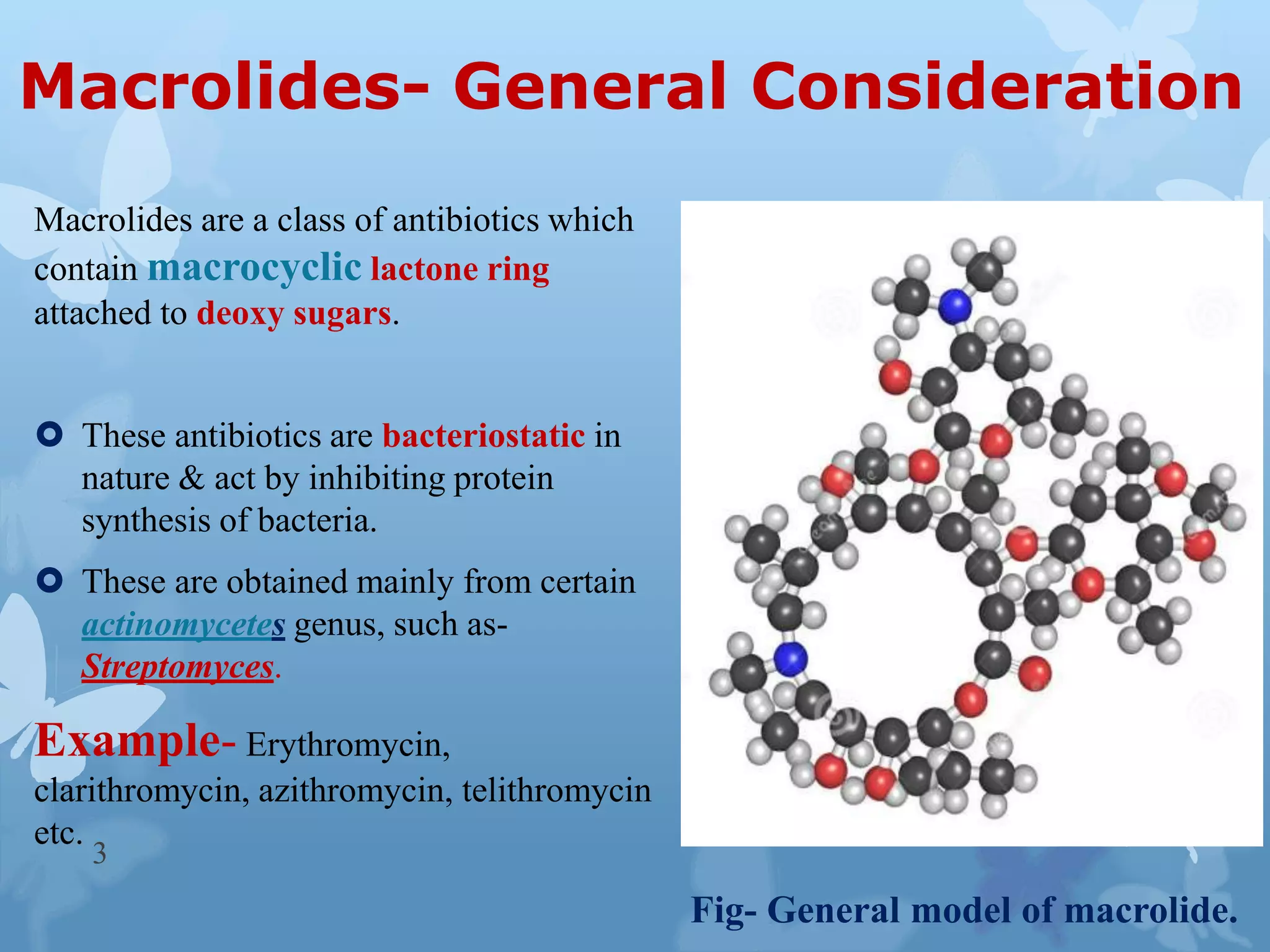 Macrolides- General Consideration

Macrolides are a class of antibiotics which contain macrocyclic lactone ring attached to deoxy sugars.

These antibiotics are bacteriostatic in nature & act by inhibiting protein synthesis of bacteria.

These are obtained mainly from certain actinomycetes genus, such as- Streptomyces.

Example- Erythromycin, clarithromycin, azithromycin, telithromycin etc.

3

Fig- General model of macrolide.